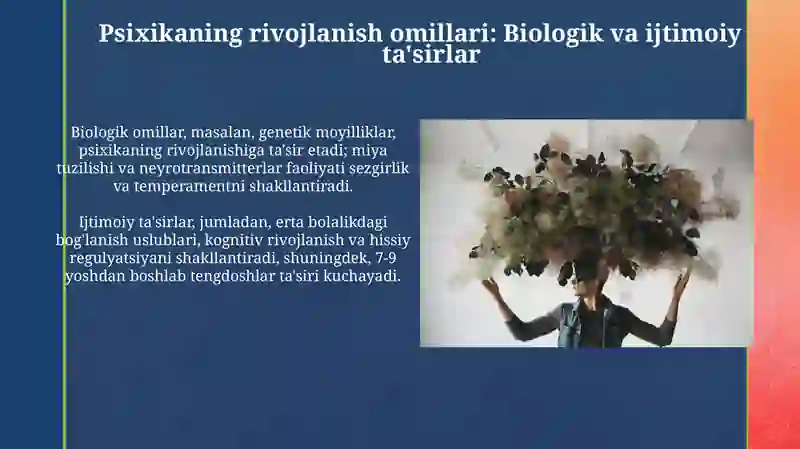 Psixikaning rivojlanish omillari: Biologik va ijtimoiy ta'sirlar

Biologik omillar, masalan, genetik moyilliklar, psixikaning rivojlanishiga ta'sir etadi; miya tuzilishi va neyrotransmitterlar faoliyati sezgirlik va temperamentni shakllantiradi.

Ijtimoiy ta'sirlar, jumladan, erta bolalikdagi bog'lanish uslublari, kognitiv rivojlanish va hissiy regulyatsiyani shakllantiradi, shuningdek, 7-9 yoshdan boshlab tengdoshlar ta'siri kuchayadi.